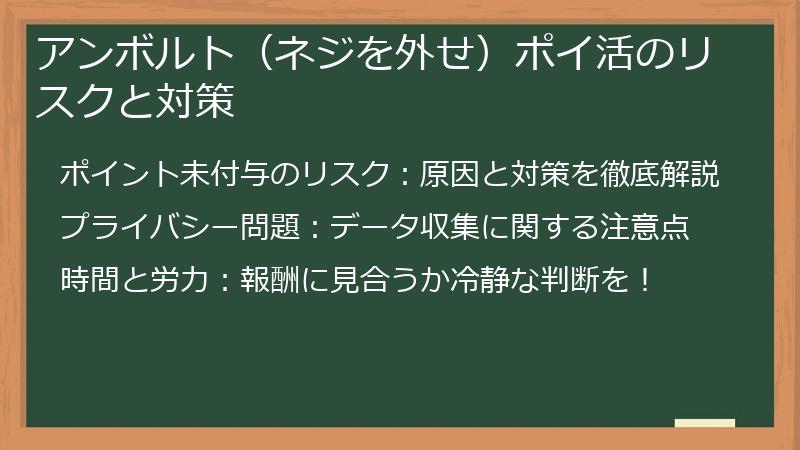 アンボルト（ネジを外せ）ポイ活のリスクと対策

ポイント未付与のリスク：原因と対策を徹底解説

プライバシー問題：データ収集に関する注意点

時間と労力：報酬に見合うか冷静な判断を！